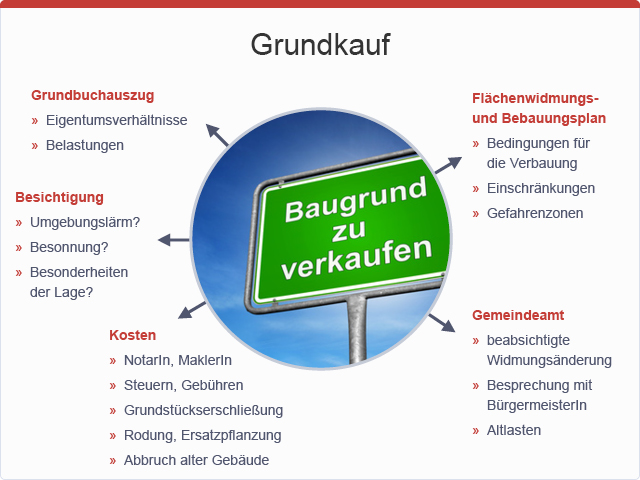 Grundkauf

Grundbuchauszug
» Eigentumsverhältnisse
» Belastungen

Besichtigung
» Umgebungslärm?
» Besonnung?
» Besonderheiten der Lage?

Kosten
» NotarIn, MaklerIn
» Steuern, Gebühren
» Grundstückserschließung
» Rodung, Ersatzpflanzung
» Abbruch alter Gebäude

Baugrund zu verkaufen

Flächenwidmungs- und Bebauungsplan
» Bedingungen für die Verbauung
» Einschränkungen
» Gefahrenzonen

Gemeindeamt
» beabsichtigte Widmungsänderung
» Besprechung mit BürgermeisterIn
» Altlasten